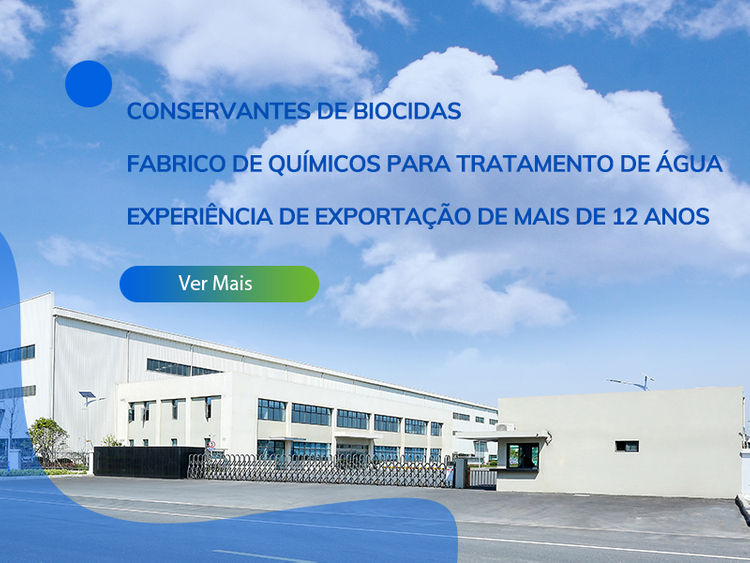 CONSERVANTES DE BIOCIDAS

FABRICO DE QUÍMICOS PARA TRATAMENTO DE ÁGUA

EXPERIÊNCIA DE EXPORTAÇÃO DE MAIS DE 12 ANOS

Ver Mais